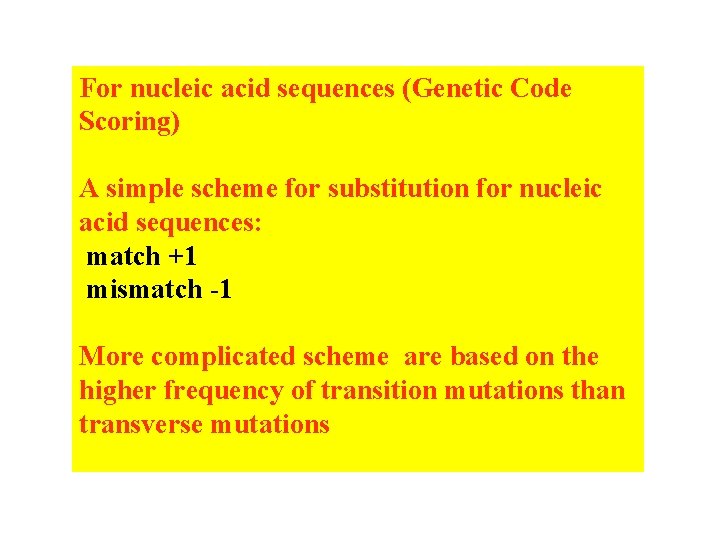 For nucleic acid sequences (Genetic Code Scoring)

A simple scheme for substitution for nucleic acid sequences:
match +1
mismatch -1

More complicated scheme are based on the higher frequency of transition mutations than transverse mutations